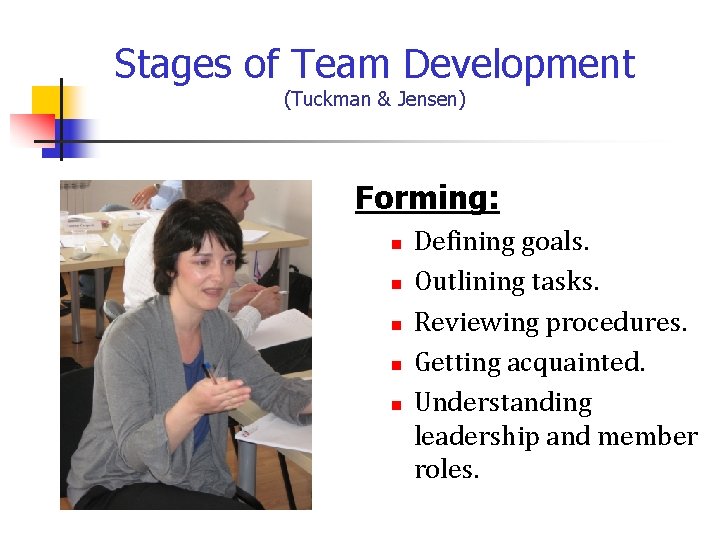 Stages of Team Development
(Tuckman & Jensen)

Forming:

- Defining goals.
- Outlining tasks.
- Reviewing procedures.
- Getting acquainted.
- Understanding leadership and member roles.